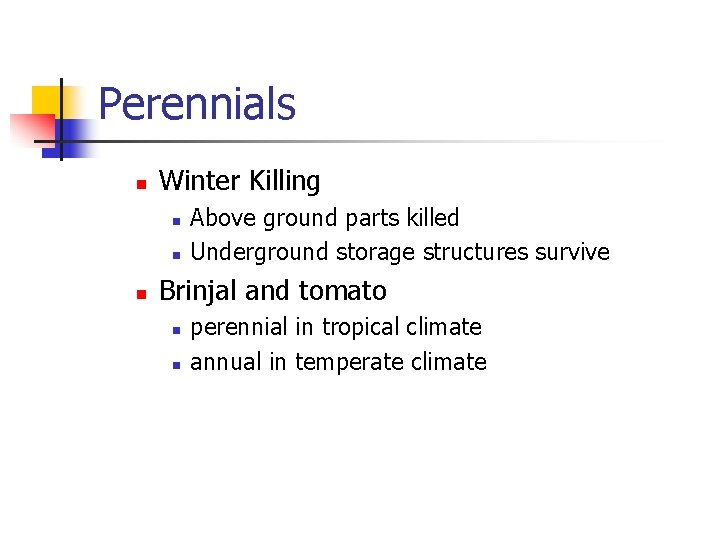 Perennials

- Winter Killing
  - Above ground parts killed
  - Underground storage structures survive
- Brinjal and tomato
  - perennial in tropical climate
  - annual in temperate climate